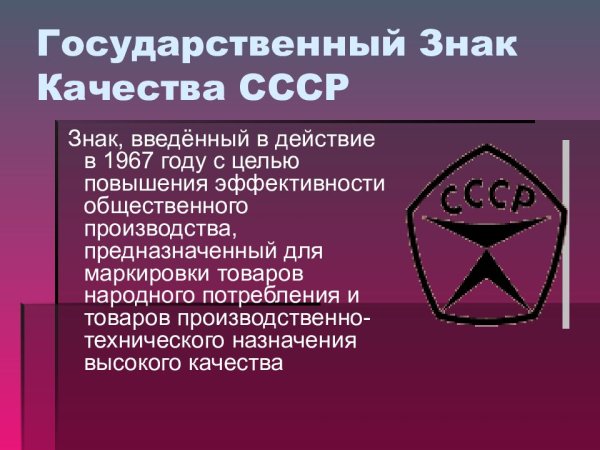 Государственный Знак Качества СССР

Знак, введённый в действие в 1967 году с целью повышения эффективности общественного производства, предназначенный для маркировки товаров народного потребления и товаров производственно-технического назначения высокого качества

СССР